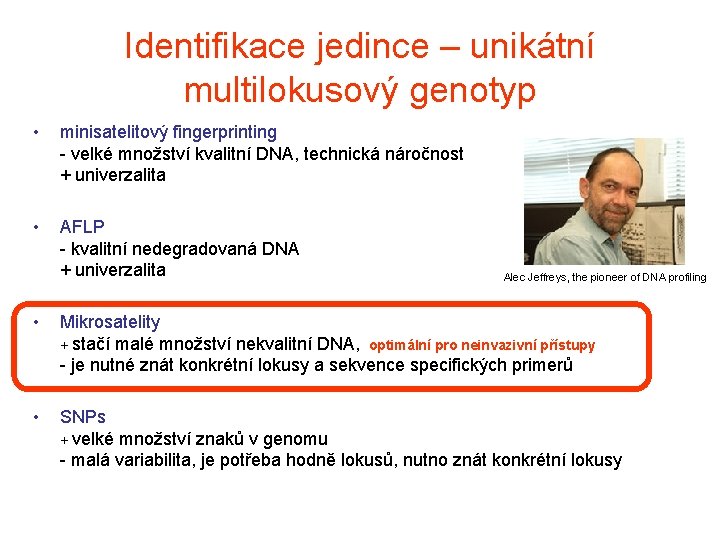 Identifikace jedince – unikátní multilokusový genotyp

• minisatelitový fingerprinting
- velké množství kvalitní DNA, technická náročnost
+ univerzalita

• AFLP
- kvalitní nedegradovaná DNA
+ univerzalita

Alec Jeffreys, the pioneer of DNA profiling

• Mikrosatelity
+ stačí malé množství nekvalitní DNA, optimální pro neinvazivní přístupy
- je nutné znát konkrétní lokusy a sekvence specifických primerů

• SNPs
+ velké množství znaků v genomu
- malá variabilita, je potřeba hodně lokusů, nutno znát konkrétní lokusy